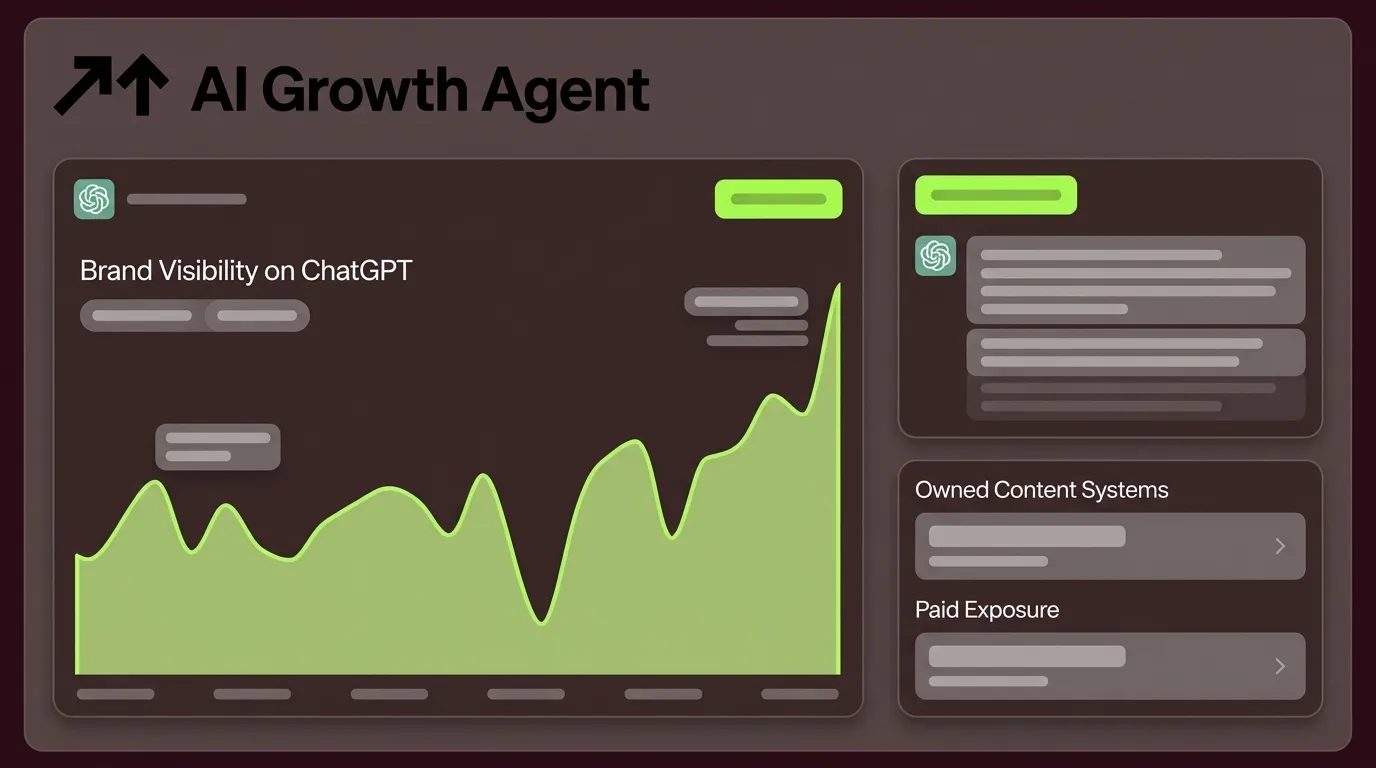 AI Growth Agent

Brand Visibility on ChatGPT

Owned Content Systems

Paid Exposure